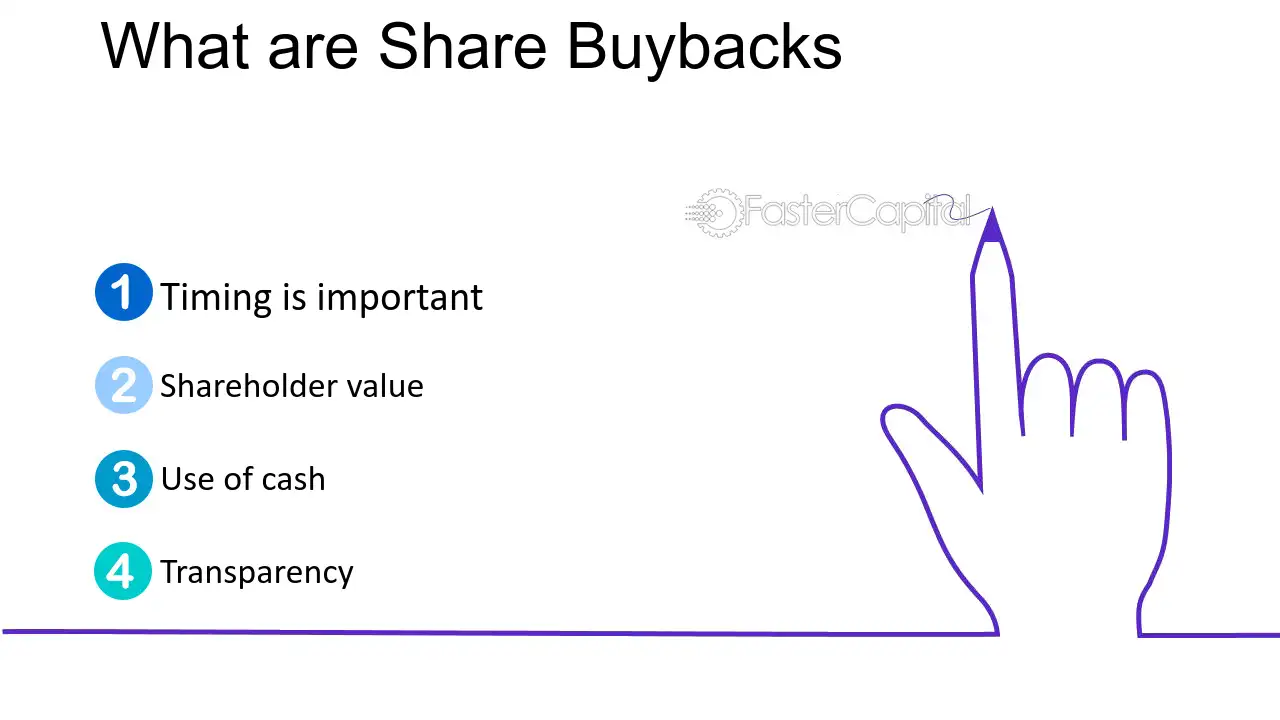 What are Share Buybacks

1 Timing is important

2 Shareholder value

3 Use of cash

4 Transparency

FasterCapital